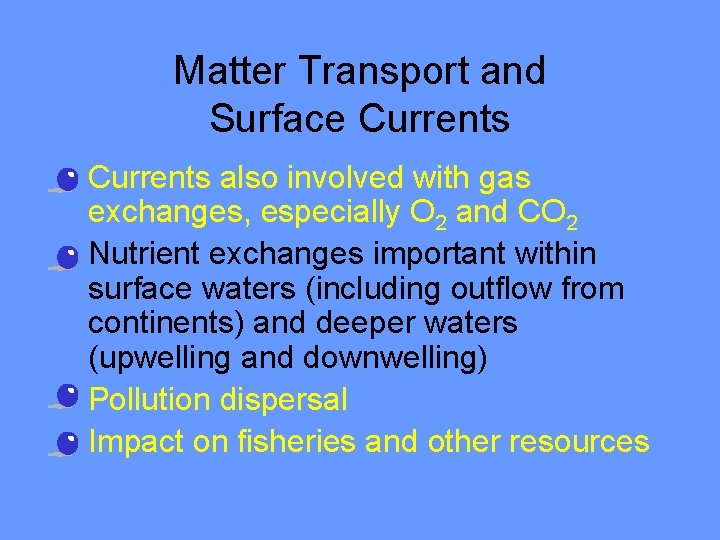 Matter Transport and Surface Currents

Currents also involved with gas exchanges, especially $O_2$ and $CO_2$

Nutrient exchanges important within surface waters (including outflow from continents) and deeper waters (upwelling and downwelling)

Pollution dispersal

Impact on fisheries and other resources